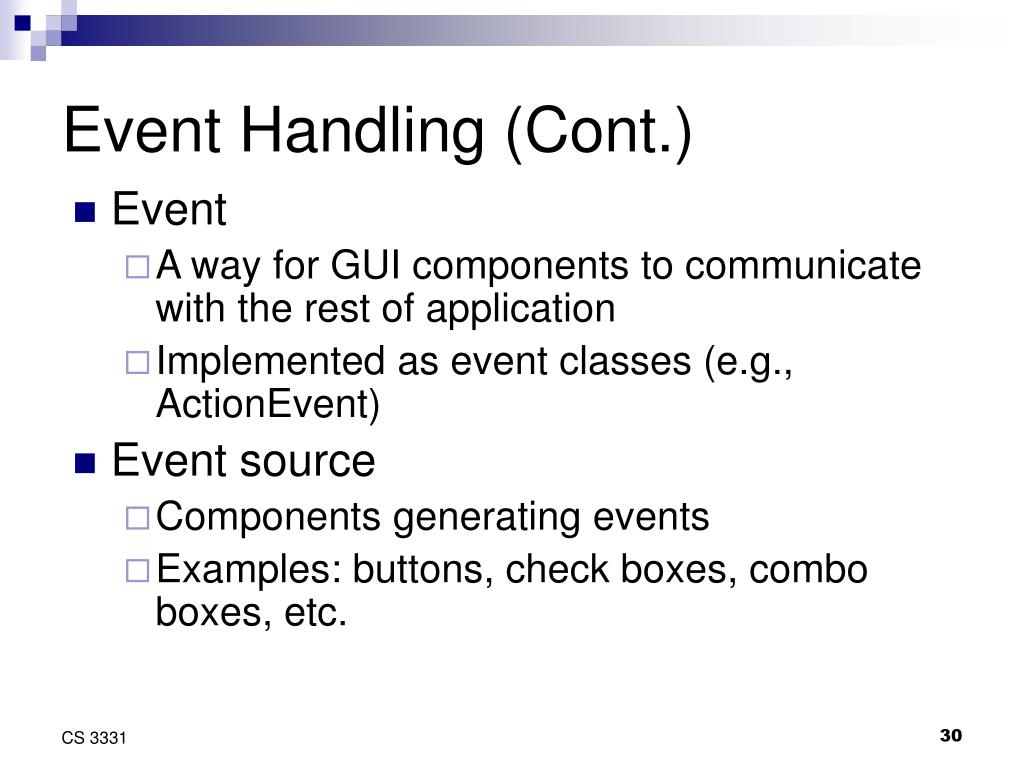 Event Handling (Cont.)

Event
A way for GUI components to communicate with the rest of application
Implemented as event classes (e.g., ActionEvent)

Event source
Components generating events
Examples: buttons, check boxes, combo boxes, etc.

CS 3331

30